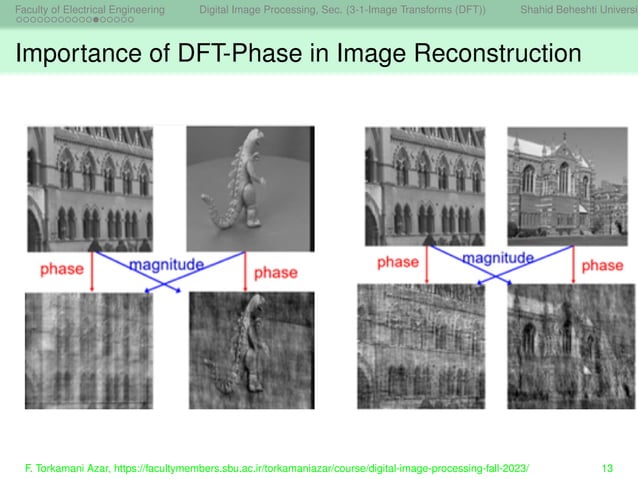 Faculty of Electrical Engineering Digital Image Processing, Sec. (3-1-Image Transforms (DFT)) Shahid Beheshti Universi

Importance of DFT-Phase in Image Reconstruction

phase
magnitude
phase

phase
magnitude
phase

F. Torkamani Azar, https://facultymembers.sbu.ac.ir/torkamaniazar/course/digital-image-processing-fall-2023/ 13